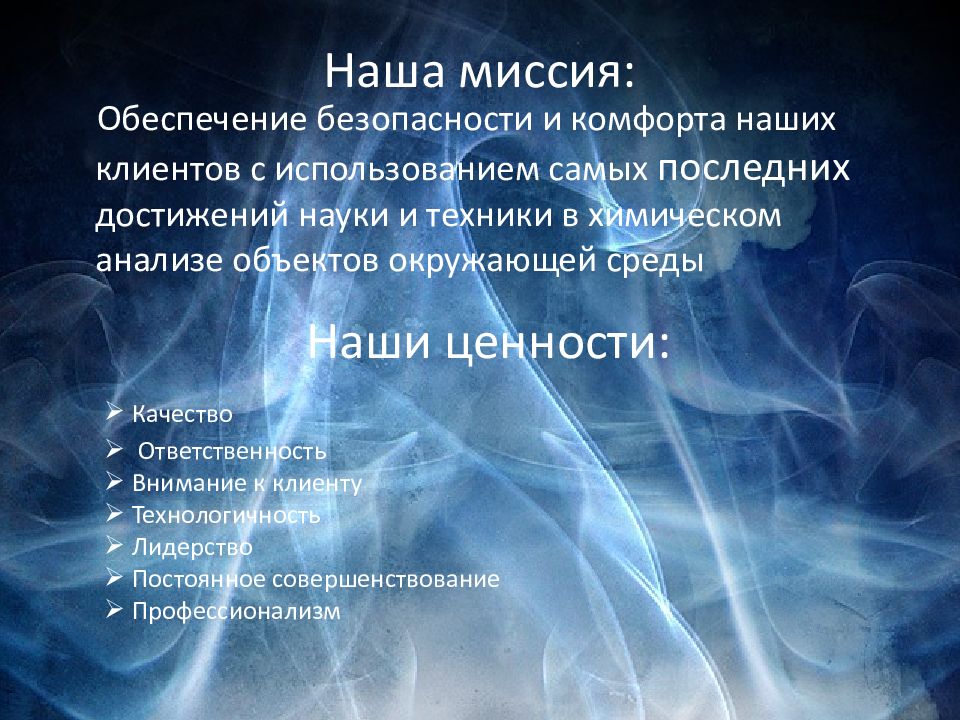 Наша миссия:

Обеспечение безопасности и комфорта наших клиентов с использованием самых последних достижений науки и техники в химическом анализе объектов окружающей среды

Наши ценности:

➢ Качество
➢ Ответственность
➢ Внимание к клиенту
➢ Технологичность
➢ Лидерство
➢ Постоянное совершенствование
➢ Профессионализм